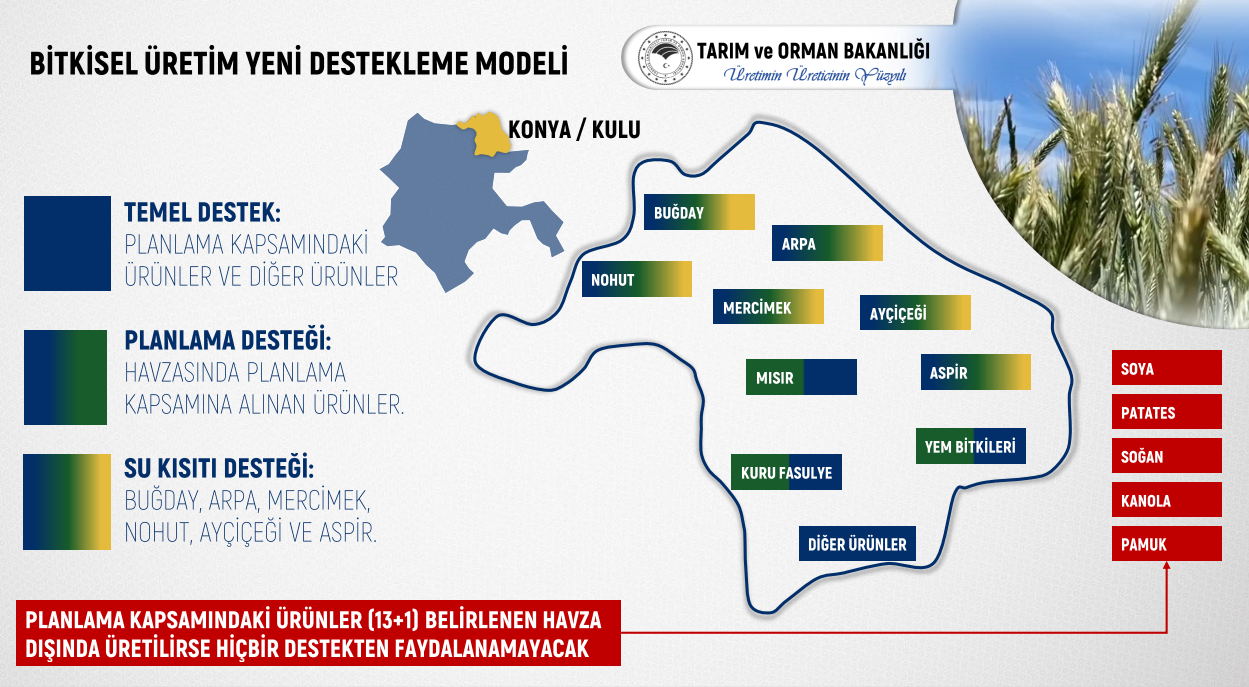 BİTKİSEL ÜRETİM YENİ DESTEKLEME MODELİ

TARIM ve ORMAN BAKANLIĞI
Üretimin Üreticinin Yüzyılı

KONYA / KULU

TEMEL DESTEK:
PLANLAMA KAPSAMINDAKİ ÜRÜNLER VE DİĞER ÜRÜNLER

PLANLAMA DESTEĞİ:
HAVZASINDA PLANLAMA KAPSAMINA ALINAN ÜRÜNLER.

SU KISITI DESTEĞİ:
BUĞDAY, ARPA, MERCİMEK, NOHUT, AYÇİÇEĞİ VE ASPİR.

BUĞDAY
ARPA
NOHUT
MERCİMEK
AYÇİÇEĞİ
MISIR
ASPİR
YEM BİTKİLERİ
KURU FASULYE
DİĞER ÜRÜNLER

SOYA
PATATES
SOĞAN
KANOLA
PAMUK

PLANLAMA KAPSAMINDAKİ ÜRÜNLER (13+1) BELİRLENEN HAVZA DIŞINDA ÜRETİLİRSE HİÇBİR DESTEKTEN FAYDALANAMAYACAK